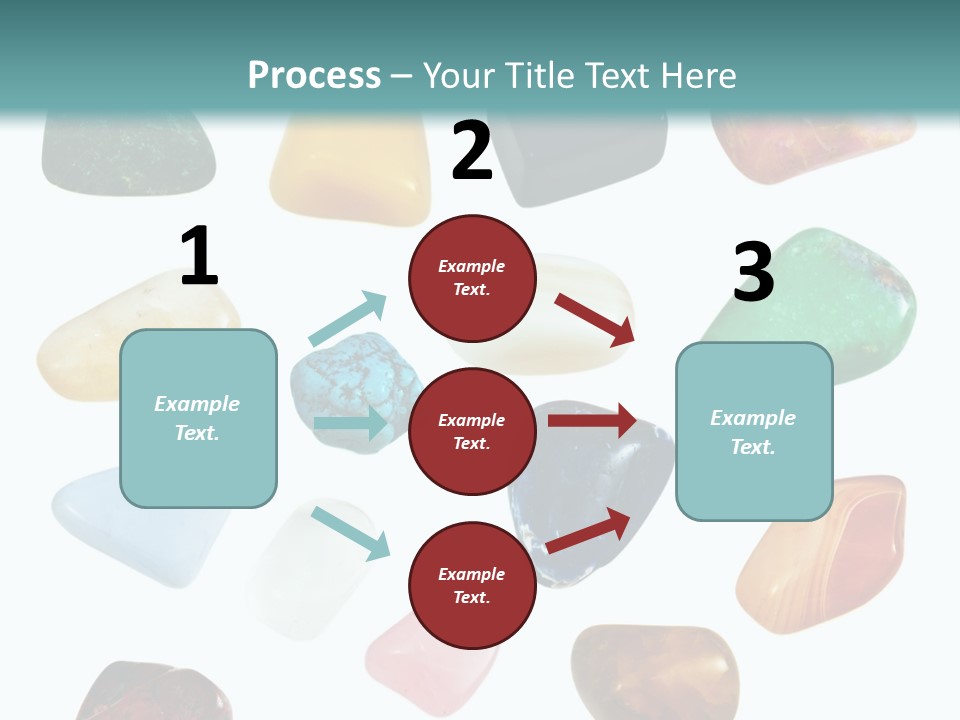 Process – Your Title Text Here

1

Example Text.

2

Example Text.

Example Text.

Example Text.

3

Example Text.